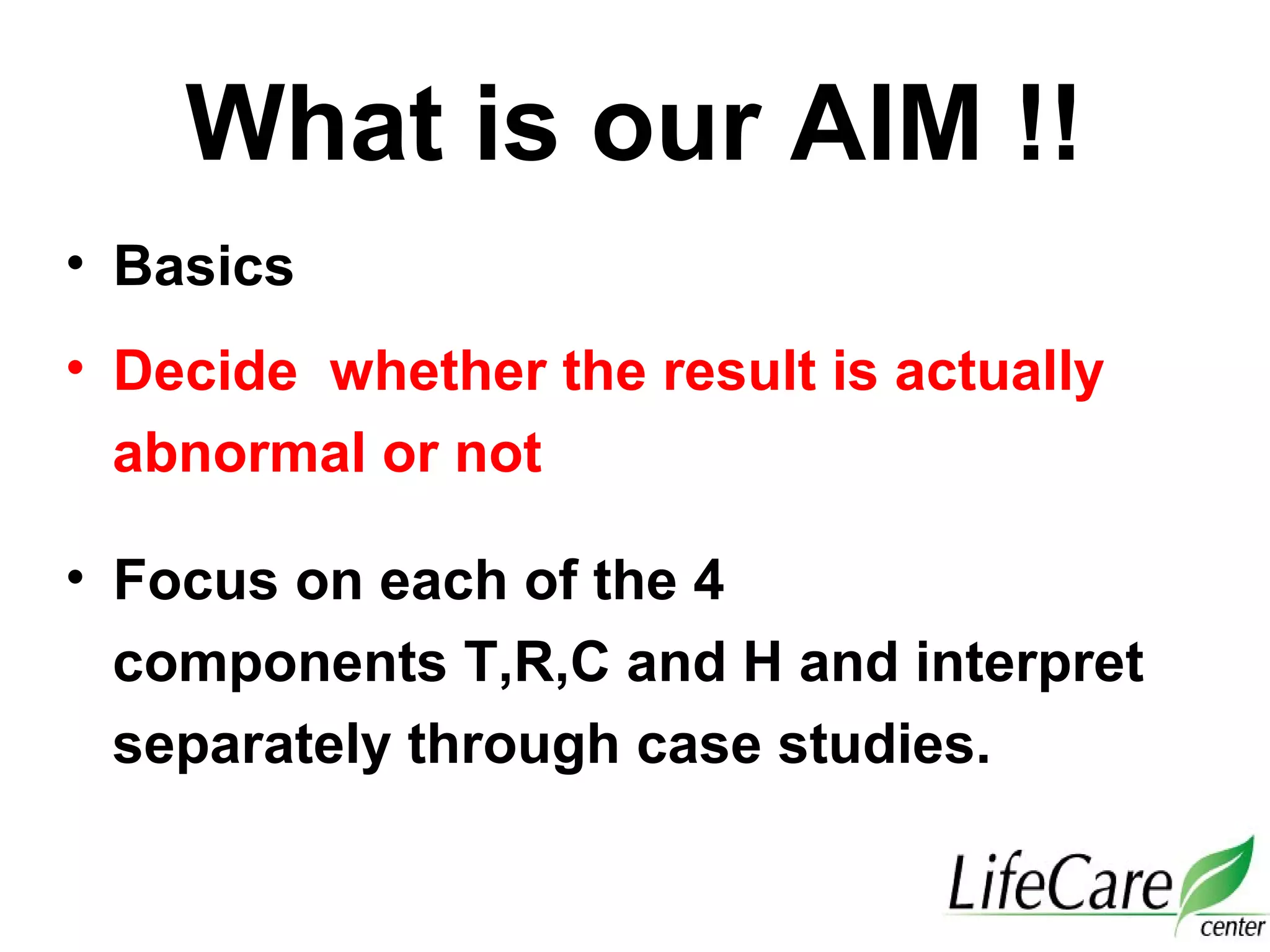 What is our AIM !!

• Basics

• Decide whether the result is actually abnormal or not

• Focus on each of the 4 components T,R,C and H and interpret separately through case studies.

LifeCare center